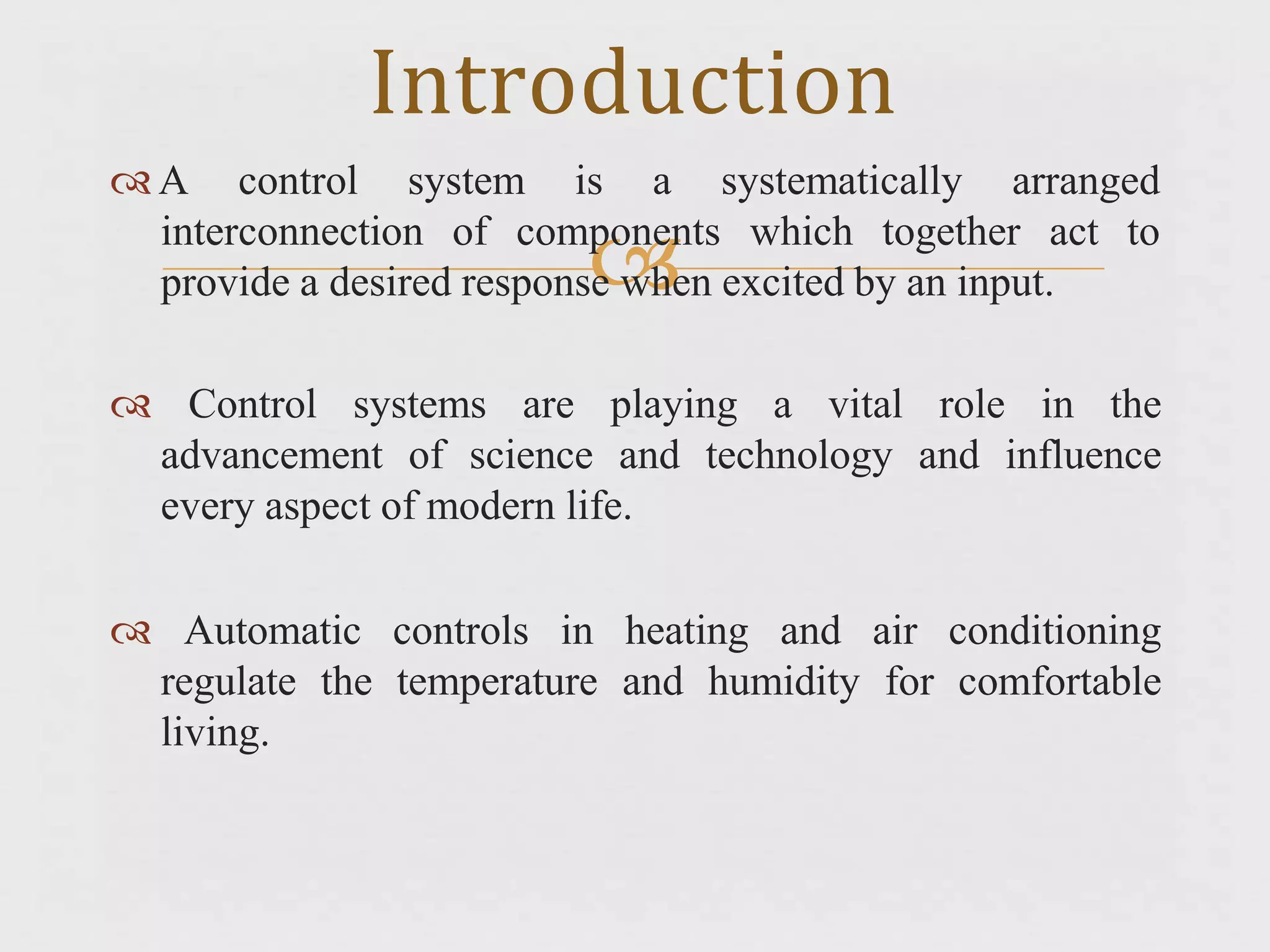 Introduction

A control system is a systematically arranged interconnection of components which together act to provide a desired response when excited by an input.

Control systems are playing a vital role in the advancement of science and technology and influence every aspect of modern life.

Automatic controls in heating and air conditioning regulate the temperature and humidity for comfortable living.